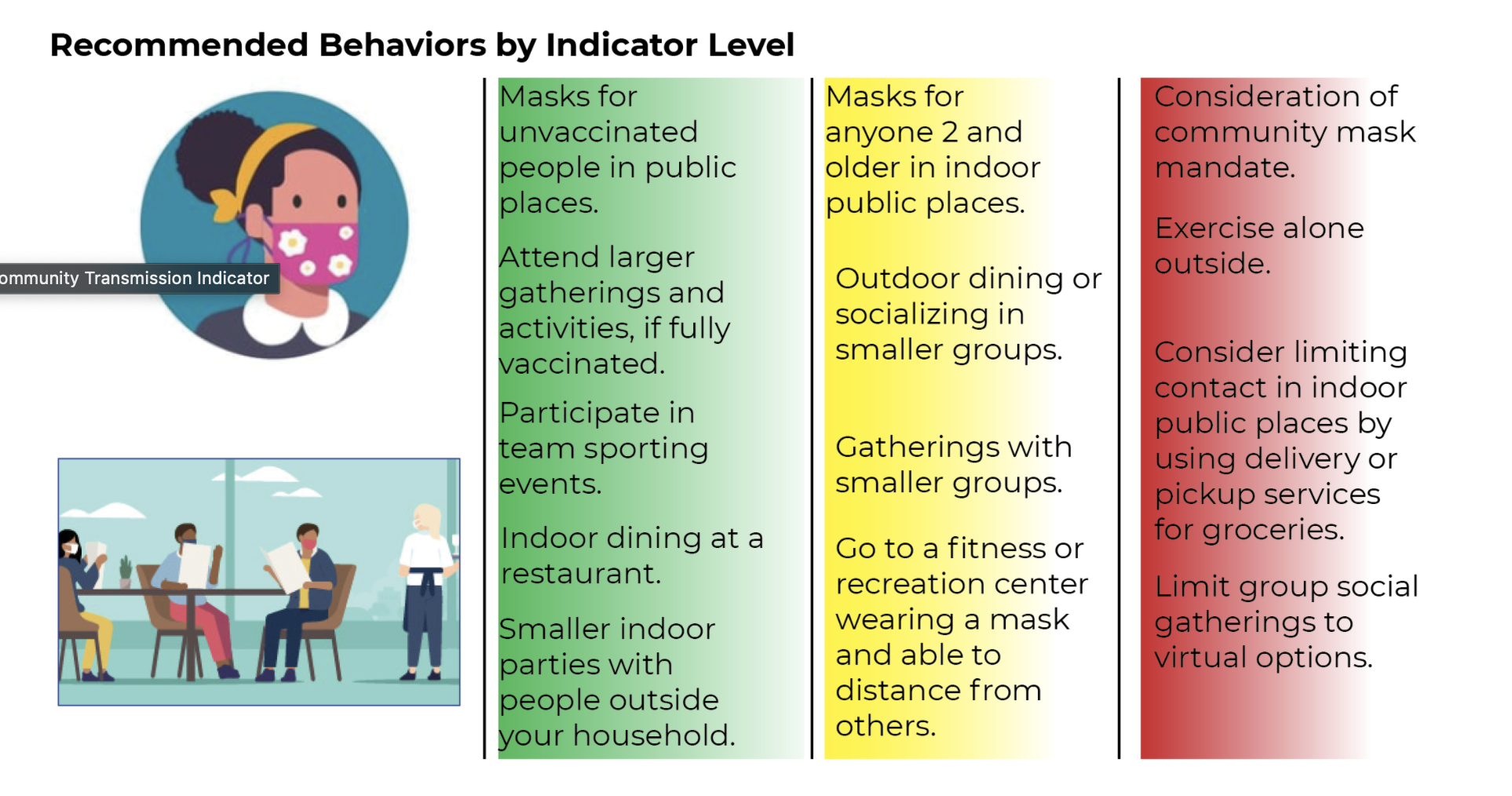 Recommended Behaviors by Indicator Level

ommunity Transmission Indicator

Masks for unvaccinated people in public places.

Attend larger gatherings and activities, if fully vaccinated.

Participate in team sporting events.

Indoor dining at a restaurant.

Smaller indoor parties with people outside your household.

Masks for anyone 2 and older in indoor public places.

Outdoor dining or socializing in smaller groups.

Gatherings with smaller groups.

Go to a fitness or recreation center wearing a mask and able to distance from others.

Consideration of community mask mandate.

Exercise alone outside.

Consider limiting contact in indoor public places by using delivery or pickup services for groceries.

Limit group social gatherings to virtual options.